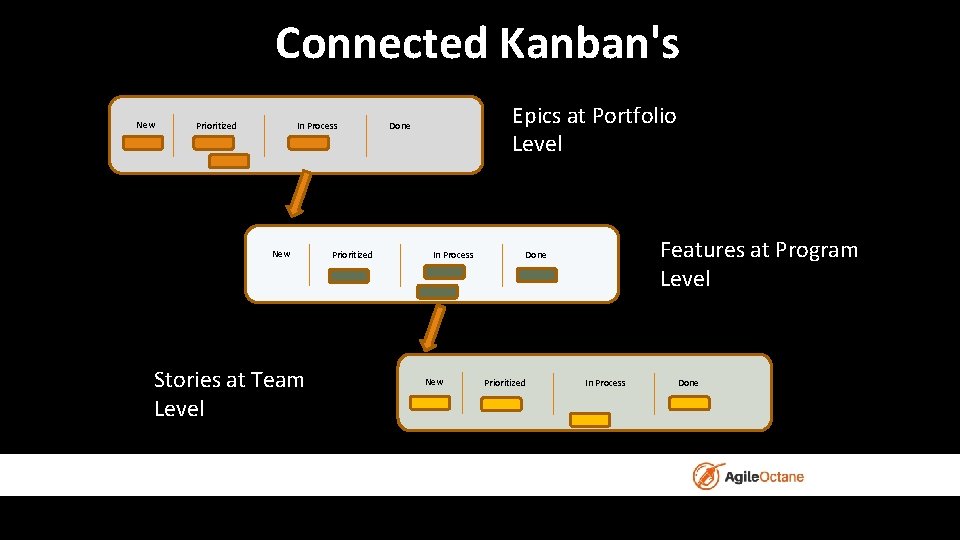 Connected Kanban's

New Prioritized In Process Done

Epics at Portfolio Level

New Prioritized In Process Done

Features at Program Level

Stories at Team Level

New Prioritized In Process Done

AgileOctane